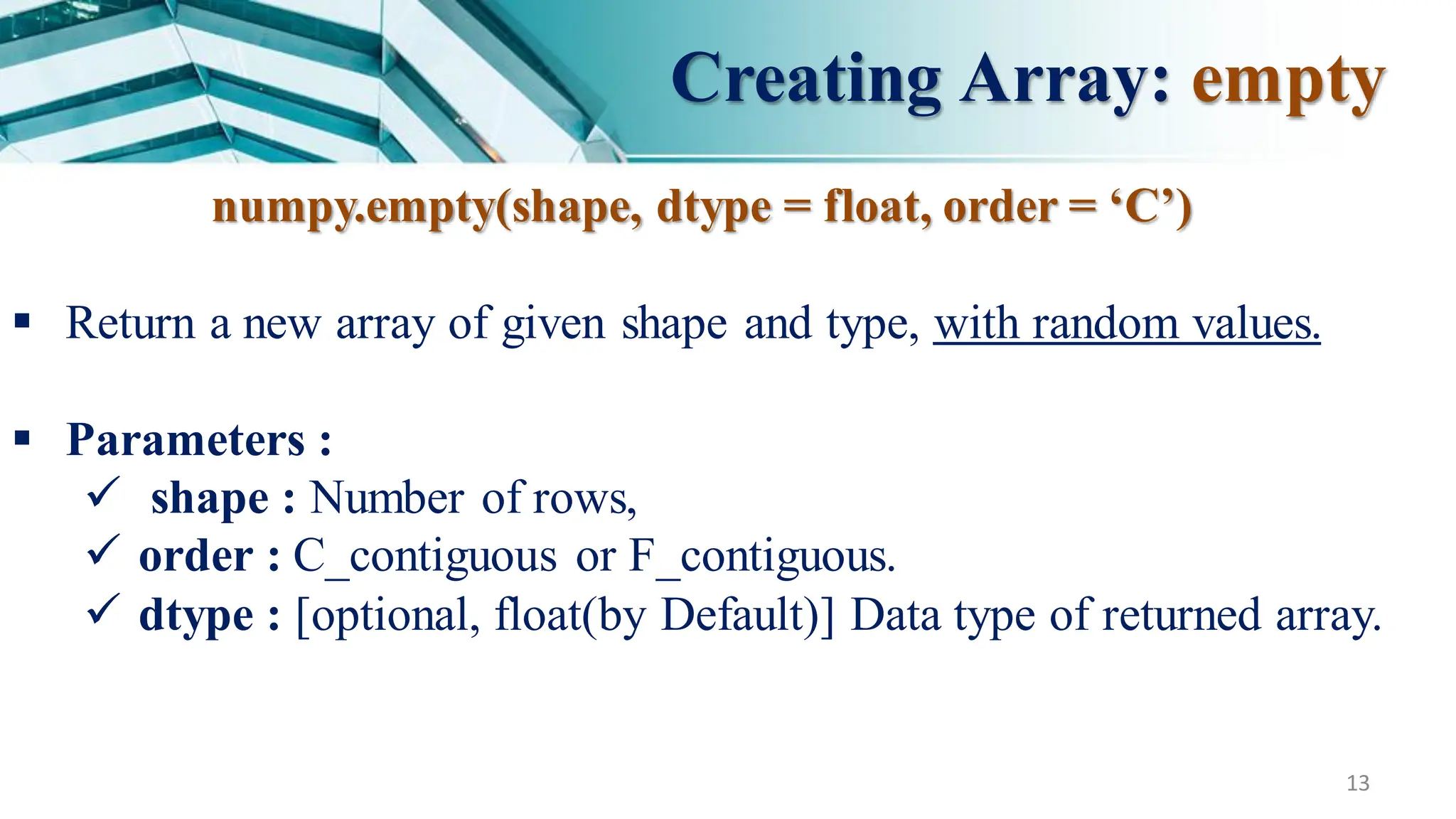 Creating Array: empty

numpy.empty(shape, dtype = float, order = ‘C’)

▪ Return a new array of given shape and type, with random values.

▪ Parameters :
✓ shape : Number of rows,
✓ order : C_contiguous or F_contiguous.
✓ dtype : [optional, float(by Default)] Data type of returned array.

13